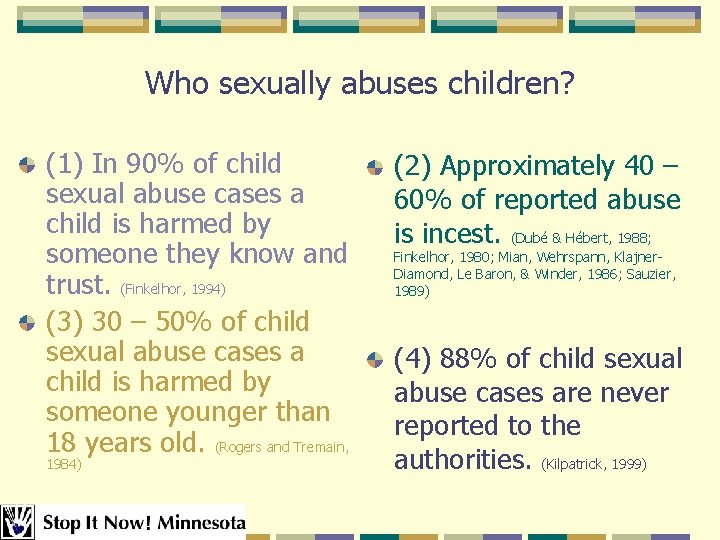 Who sexually abuses children?

(1) In 90% of child sexual abuse cases a child is harmed by someone they know and trust. (Finkelhor, 1994)

(3) 30 – 50% of child sexual abuse cases a child is harmed by someone younger than 18 years old. (Rogers and Tremain, 1984)

(2) Approximately 40 – 60% of reported abuse is incest. (Dubé & Hébert, 1988; Finkelhor, 1980; Mian, Wehrspann, Klajner-Diamond, Le Baron, & Winder, 1986; Sauzier, 1989)

(4) 88% of child sexual abuse cases are never reported to the authorities. (Kilpatrick, 1999)

Stop It Now! Minnesota